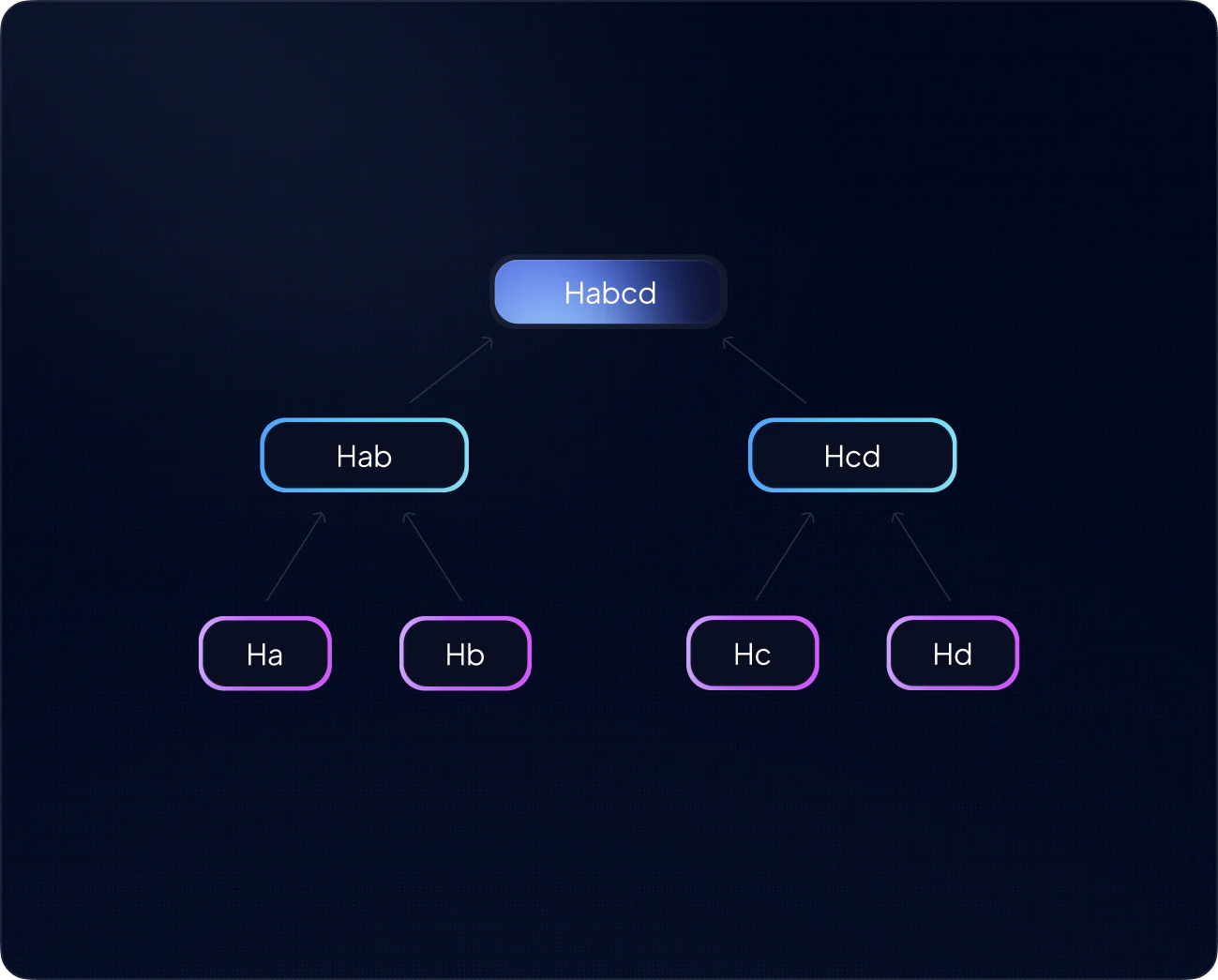 Habcd

Hab

Hcd

Ha

Hb

Hc

Hd